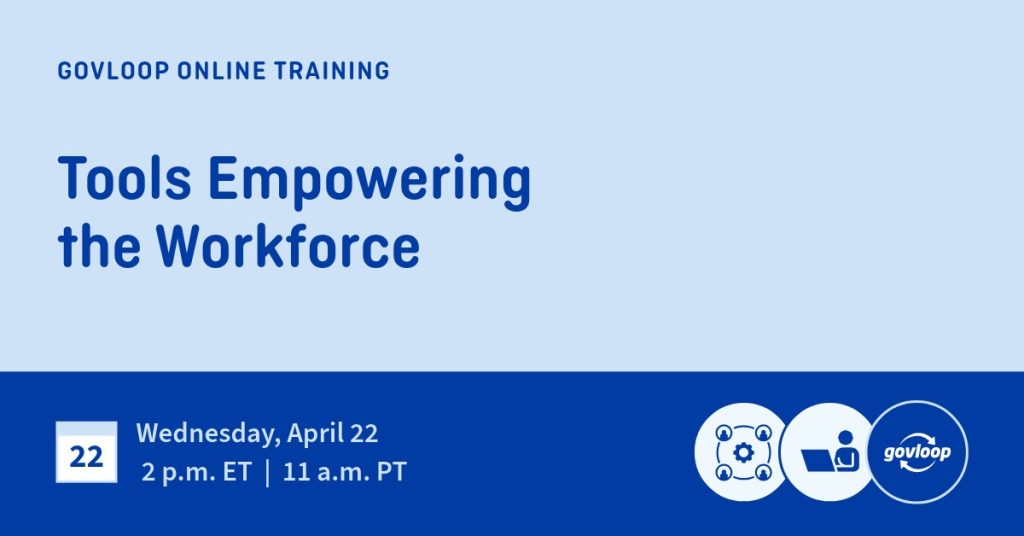 GOVLOOP ONLINE TRAINING

Tools Empowering the Workforce

22

Wednesday, April 22
2 p.m. ET | 11 a.m. PT

govloop